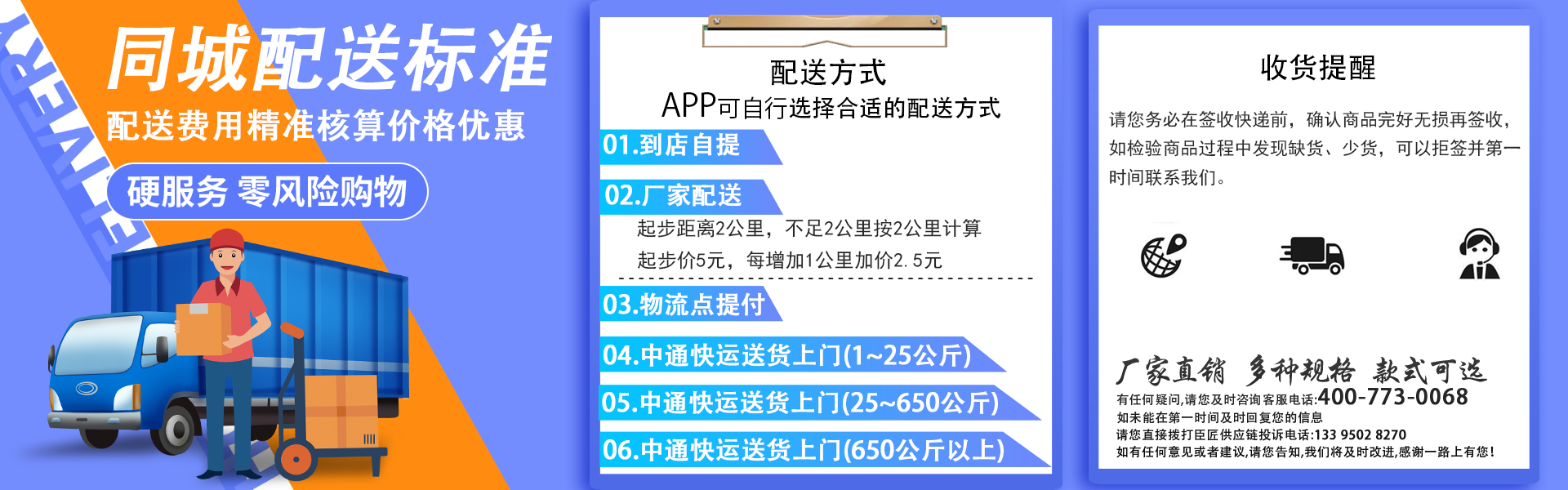 同城配送标准
配送费用精准核算价格优惠
硬服务 零风险购物

配送方式
APP可自行选择合适的配送方式
01.到店自提
02.厂家配送
起步距离2公里，不足2公里按2公里计算
起步价5元，每增加1公里加价2.5元
03.物流点提付
04.中通快运送货上门(1~25公斤)
05.中通快运送货上门(25~650公斤)
06.中通快运送货上门(650公斤以上)

收货提醒
请您务必在签收快递前，确认商品完好无损再签收，如检验商品过程中发现缺货、少货，可以拒签并第一时间联系我们。

厂家直销 多种规格 款式可选
有任何疑问,请您及时咨询客服电话:400-773-0068
如未能在第一时间及时回复您的信息
请您直接拨打臣匠供应链投诉电话:133 9502 8270
如有任何意见或者建议,请您告知,我们将及时改进,感谢一路上有您!